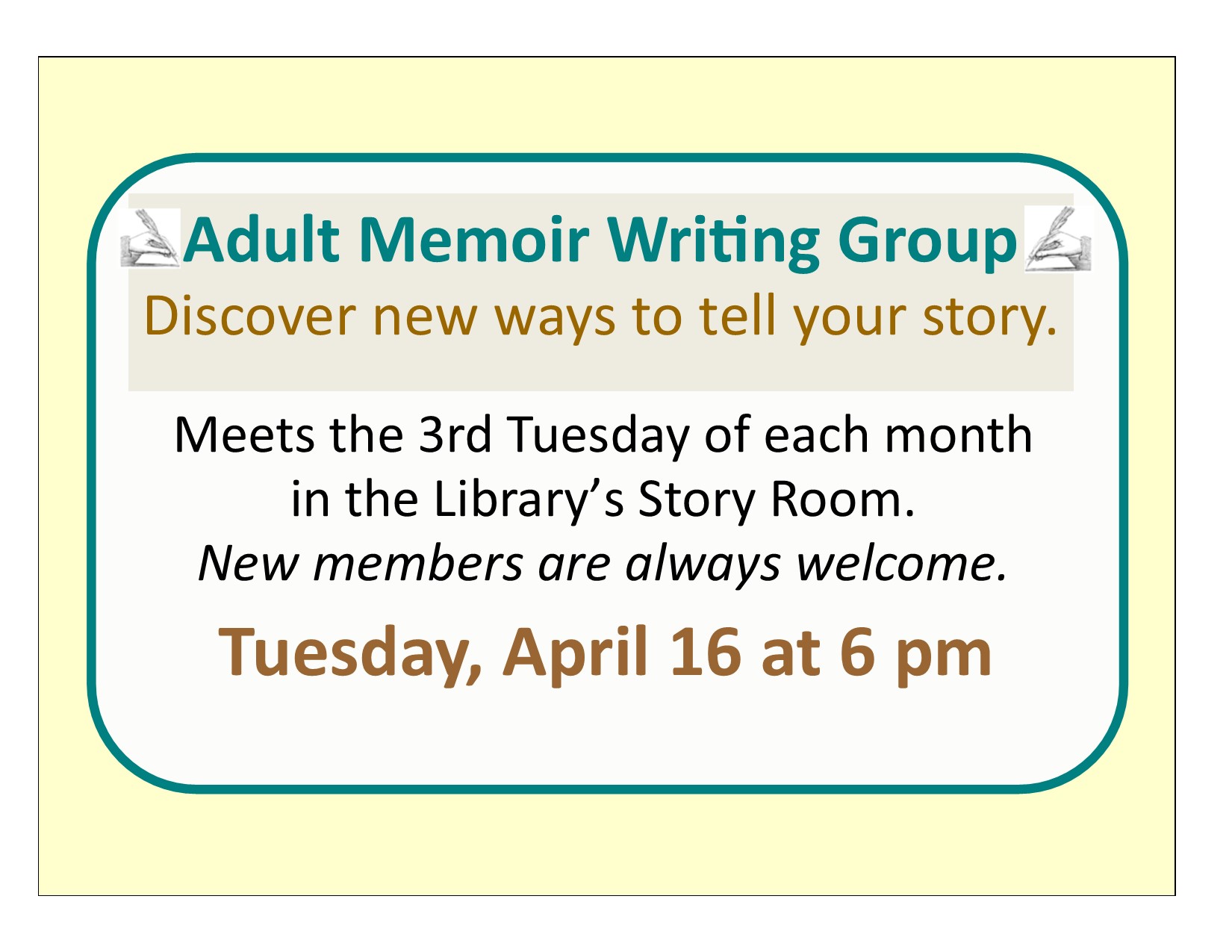 Adult Memoir Writing Group
Discover new ways to tell your story.

Meets the 3rd Tuesday of each month in the Library's Story Room.
New members are always welcome.

Tuesday, April 16 at 6 pm